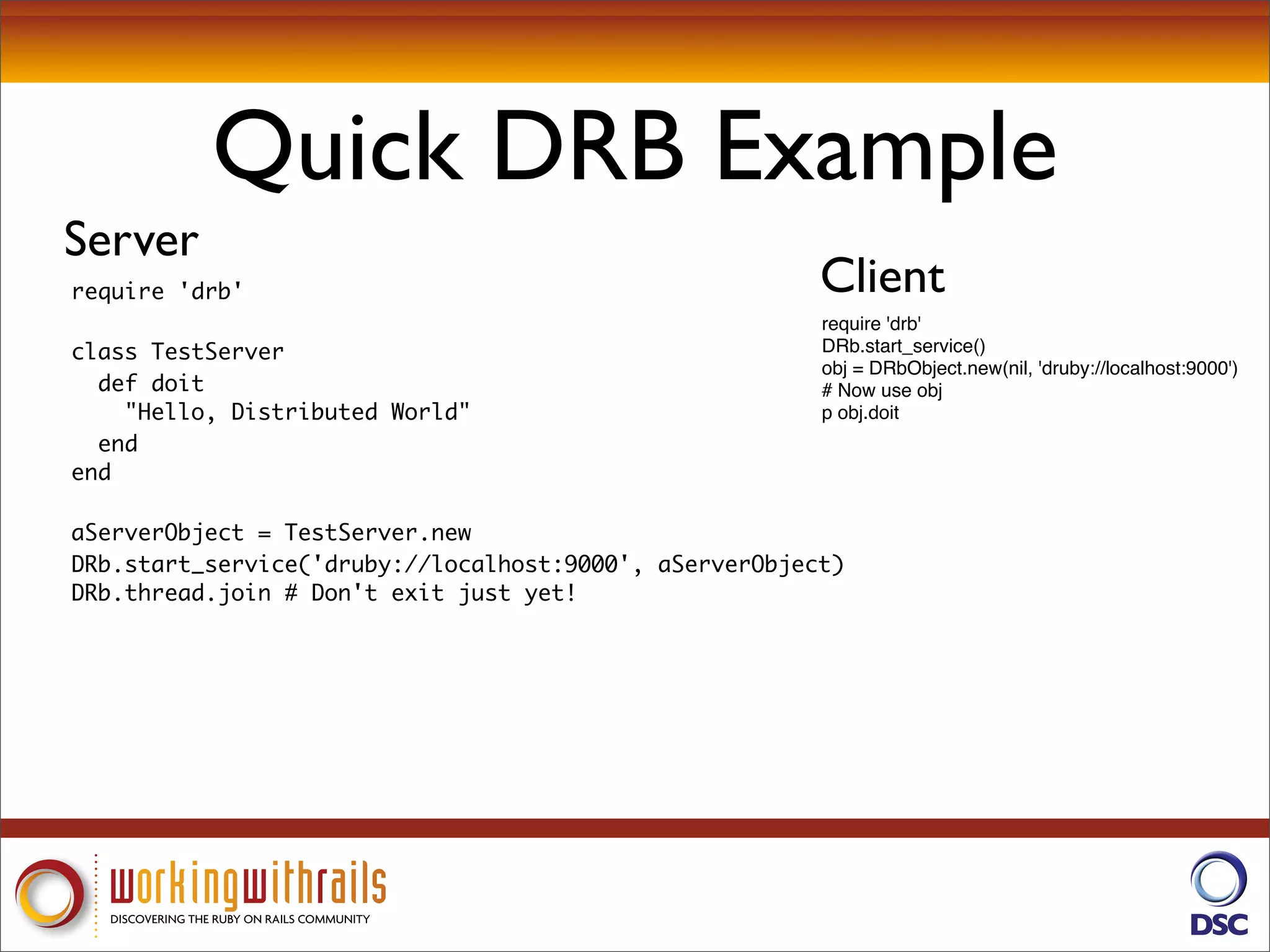 Quick DRB Example

Server

require 'drb'

class TestServer
  def doit
    "Hello, Distributed World"
  end
end

aServerObject = TestServer.new
DRb.start_service('druby://localhost:9000', aServerObject)
DRb.thread.join # Don't exit just yet!

Client

require 'drb'
DRb.start_service()
obj = DRbObject.new(nil, 'druby://localhost:9000')
# Now use obj
p obj.doit

workingwithrails
DISCOVERING THE RUBY ON RAILS COMMUNITY

DSC